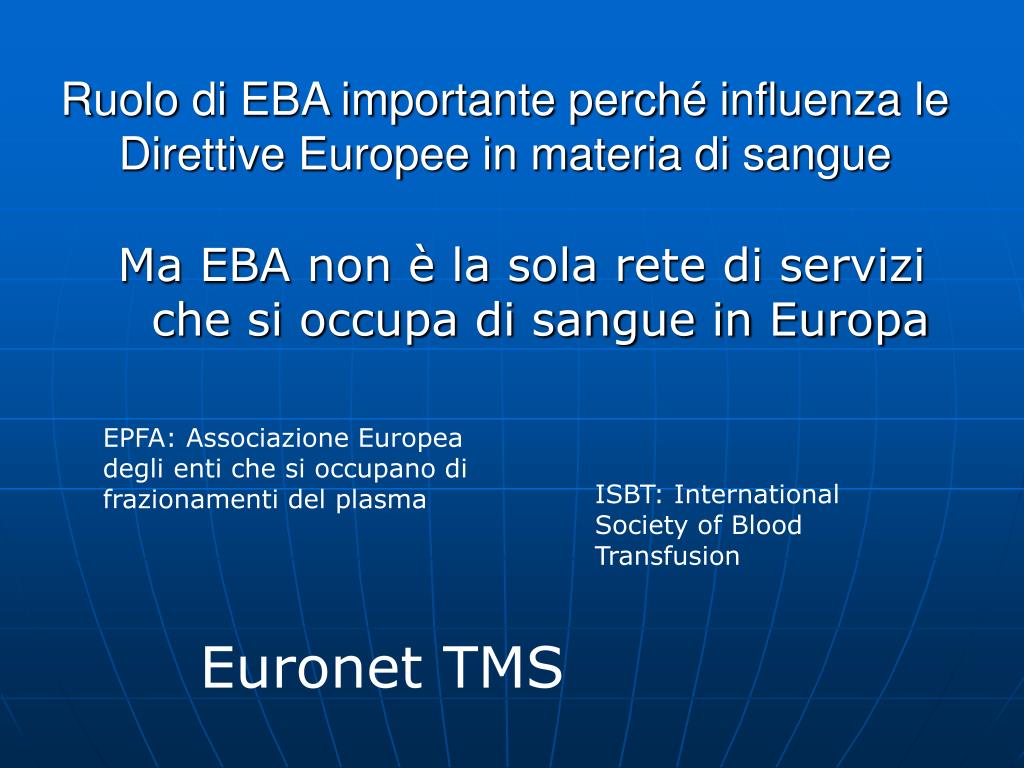 Ruolo di EBA importante perché influenza le Direttive Europee in materia di sangue

Ma EBA non è la sola rete di servizi che si occupa di sangue in Europa

EPFA: Associazione Europea degli enti che si occupano di frazionamenti del plasma

ISBT: International Society of Blood Transfusion

Euronet TMS